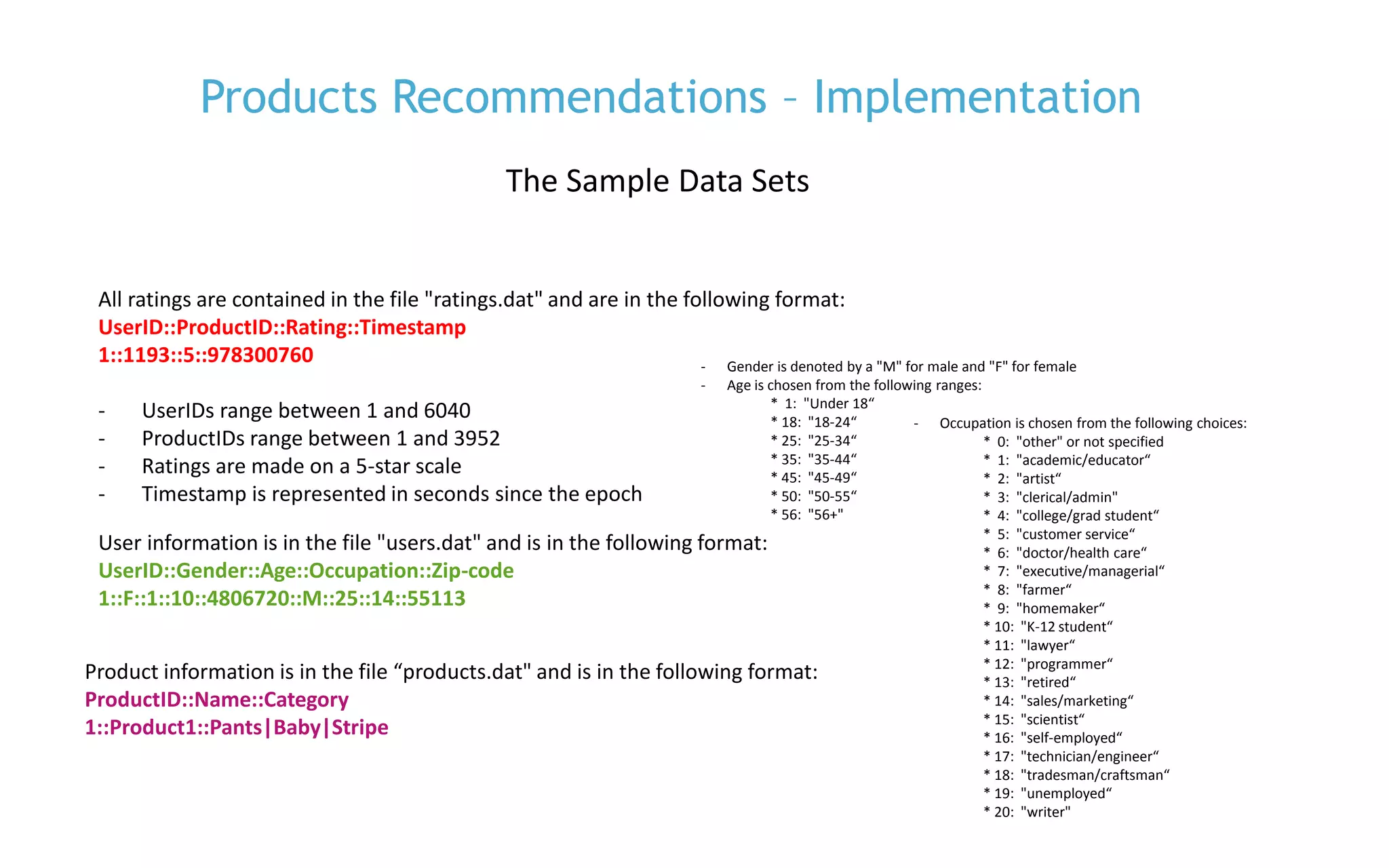 Products Recommendations – Implementation

The Sample Data Sets

All ratings are contained in the file "ratings.dat" and are in the following format:
UserID::ProductID::Rating::Timestamp
1::1193::5::978300760

- UserIDs range between 1 and 6040
- ProductIDs range between 1 and 3952
- Ratings are made on a 5-star scale
- Timestamp is represented in seconds since the epoch

User information is in the file "users.dat" and is in the following format:
UserID::Gender::Age::Occupation::Zip-code
1::F::1::10::4806720::M::25::14::55113

Product information is in the file “products.dat" and is in the following format:
ProductID::Name::Category
1::Product1::Pants|Baby|Stripe

- Gender is denoted by a "M" for male and "F" for female
- Age is chosen from the following ranges:
* 1: "Under 18“
* 18: "18-24“
* 25: "25-34“
* 35: "35-44“
* 45: "45-49“
* 50: "50-55“
* 56: "56+"

- Occupation is chosen from the following choices:
* 0: "other" or not specified
* 1: "academic/educator“
* 2: "artist“
* 3: "clerical/admin"
* 4: "college/grad student“
* 5: "customer service“
* 6: "doctor/health care“
* 7: "executive/managerial“
* 8: "farmer“
* 9: "homemaker“
* 10: "K-12 student“
* 11: "lawyer“
* 12: "programmer“
* 13: "retired“
* 14: "sales/marketing“
* 15: "scientist“
* 16: "self-employed“
* 17: "technician/engineer“
* 18: "tradesman/craftsman“
* 19: "unemployed“
* 20: "writer"